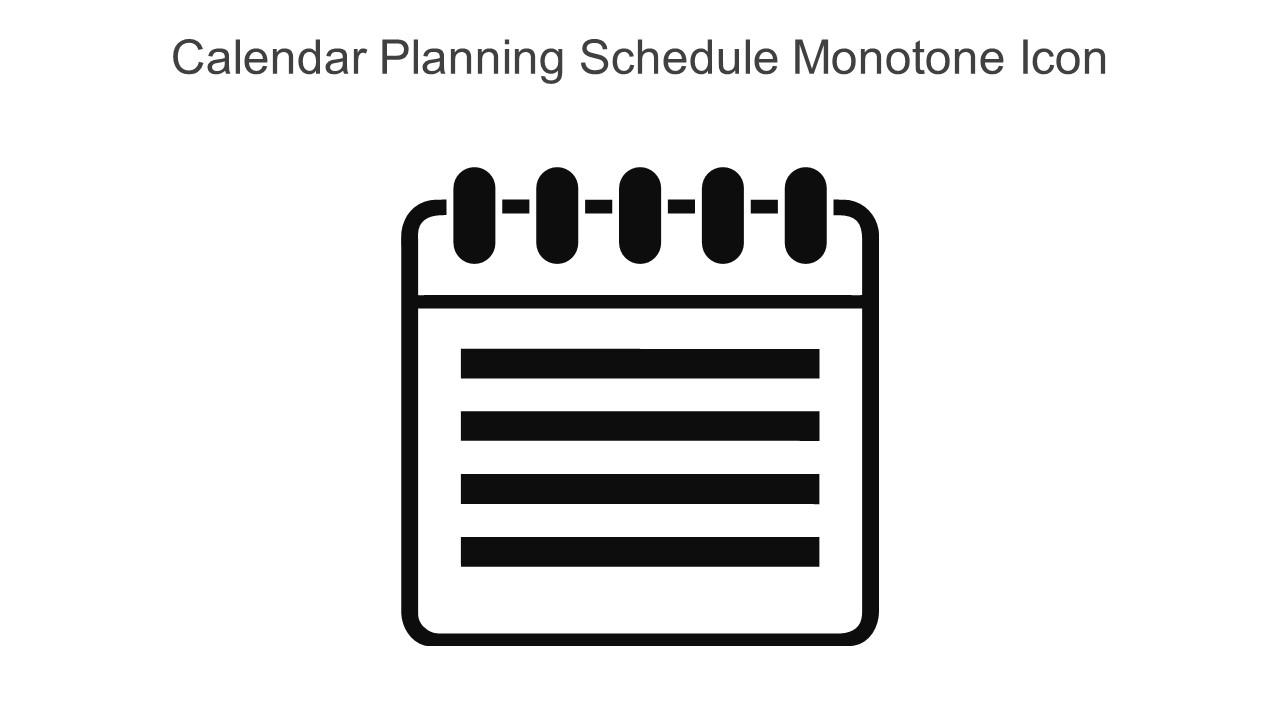 Calendar Planning Schedule Monotone Icon